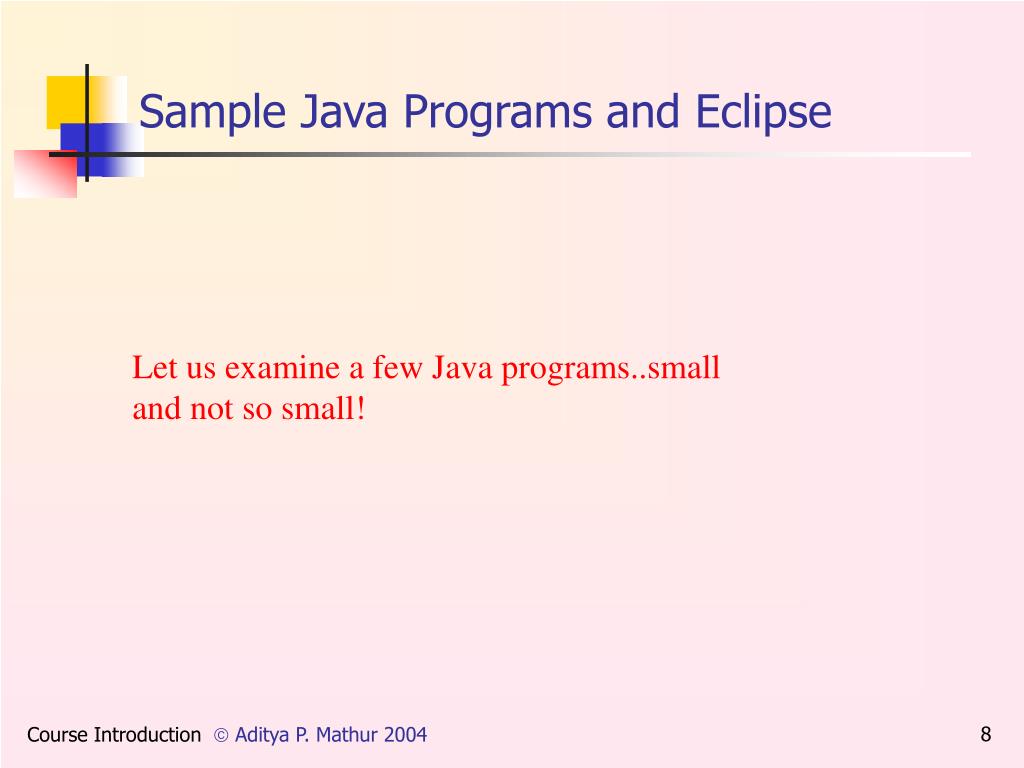 Sample Java Programs and Eclipse

Let us examine a few Java programs..small and not so small!

Course Introduction © Aditya P. Mathur 2004

8